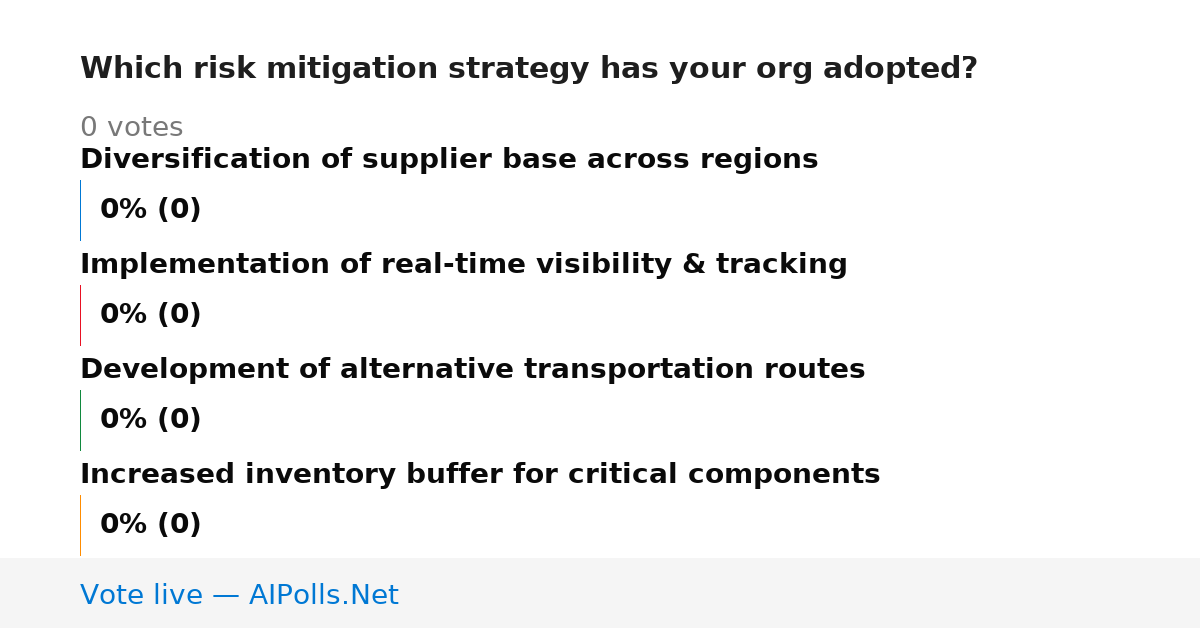 Which risk mitigation strategy has your org adopted?

0 votes

Diversification of supplier base across regions

0% (0)

Implementation of real-time visibility & tracking

0% (0)

Development of alternative transportation routes

0% (0)

Increased inventory buffer for critical components

0% (0)

Vote live — AIPolls.Net